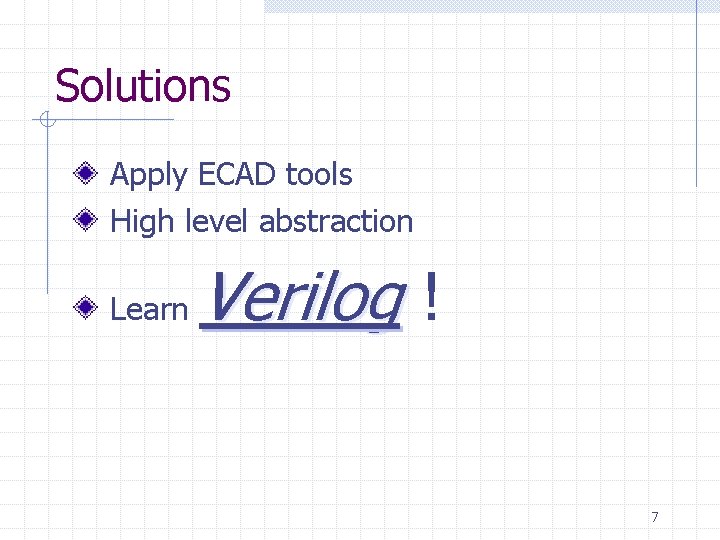 Solutions

Apply ECAD tools
High level abstraction
Learn Verilog !

7